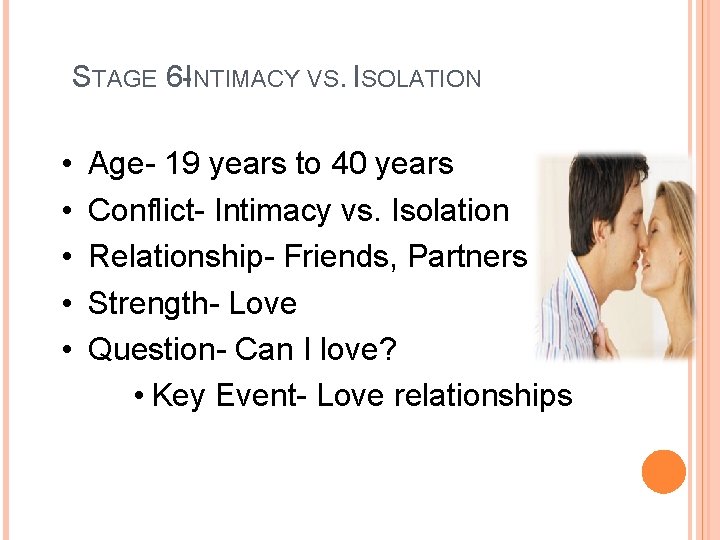 STAGE 6-INTIMACY VS. ISOLATION

• Age- 19 years to 40 years
• Conflict- Intimacy vs. Isolation
• Relationship- Friends, Partners
• Strength- Love
• Question- Can I love?
• Key Event- Love relationships